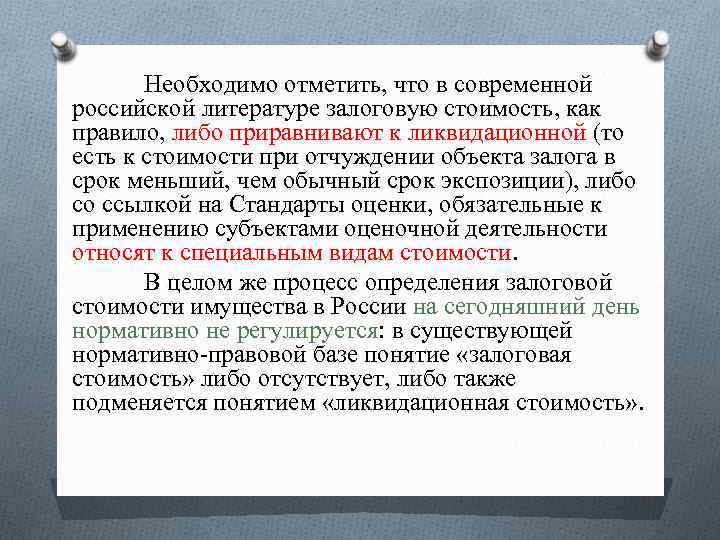 Необходимо отметить, что в современной российской литературе залоговую стоимость, как правило, либо приравнивают к ликвидационной (то есть к стоимости при отчуждении объекта залога в срок меньший, чем обычный срок экспозиции), либо со ссылкой на Стандарты оценки, обязательные к применению субъектами оценочной деятельности относят к специальным видам стоимости.

В целом же процесс определения залоговой стоимости имущества в России на сегодняшний день нормативно не регулируется: в существующей нормативно-правовой базе понятие «залоговая стоимость» либо отсутствует, либо также подменяется понятием «ликвидационная стоимость».